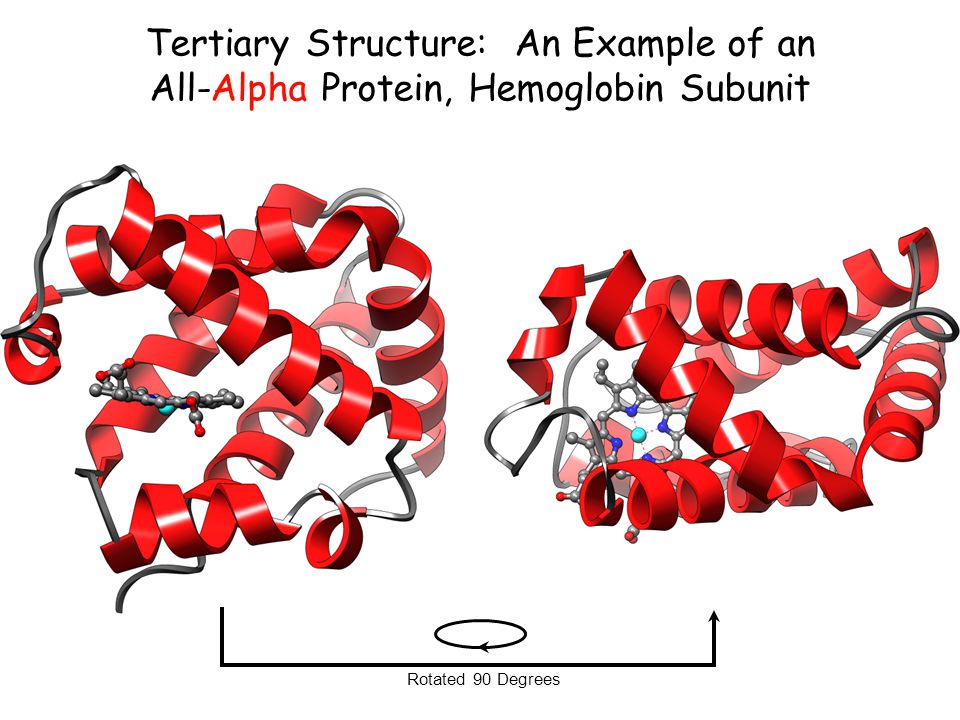 Tertiary Structure: An Example of an All-Alpha Protein, Hemoglobin Subunit

Rotated 90 Degrees